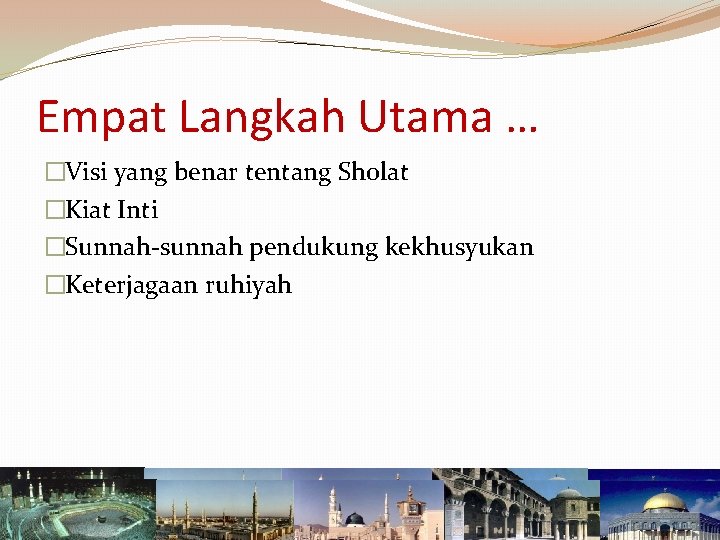 Empat Langkah Utama …

□Visi yang benar tentang Sholat
□Kiat Inti
□Sunnah-sunnah pendukung kekhusyukan
□Keterjagaan ruhiyah